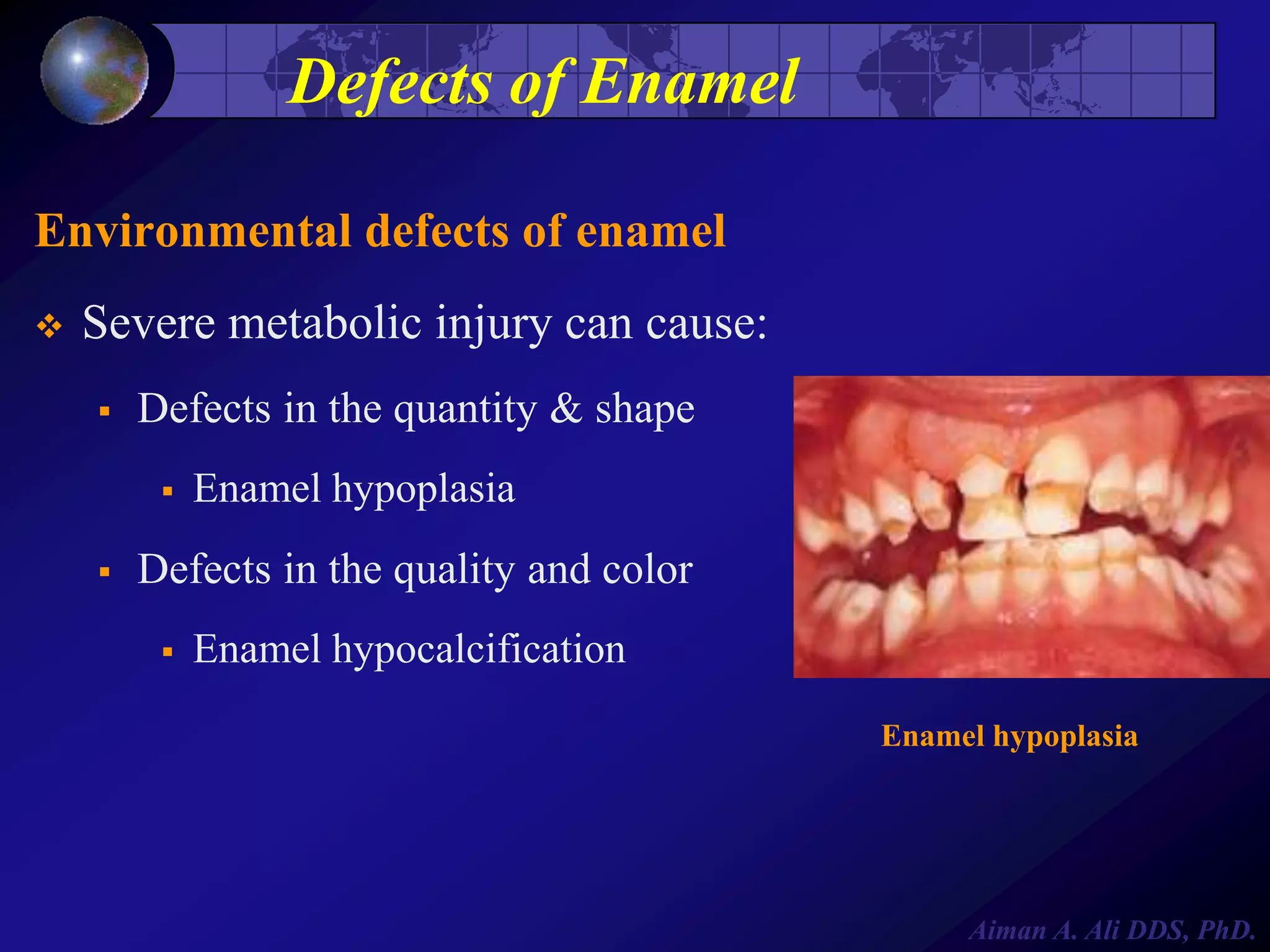 Defects of Enamel

Environmental defects of enamel

❖ Severe metabolic injury can cause:

▪ Defects in the quantity & shape

▪ Enamel hypoplasia

▪ Defects in the quality and color

▪ Enamel hypocalcification

Enamel hypoplasia

Aiman A. Ali DDS, PhD.